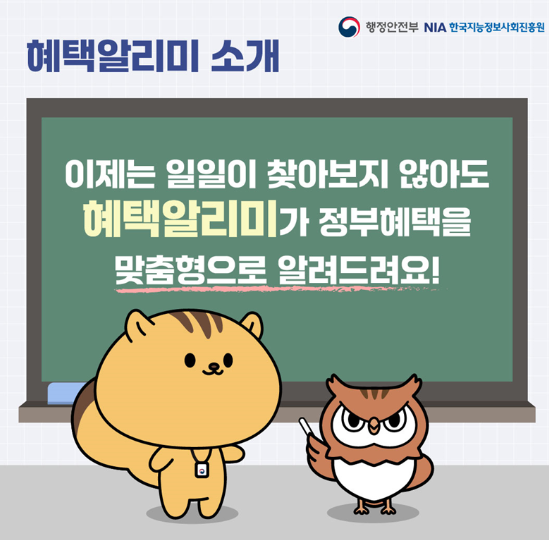 행정안전부 NIA 한국지능정보사회진흥원

혜택알리미 소개

이제는 일일이 찾아보지 않아도 혜택알리미가 정부혜택을 맞춤형으로 알려드려요!